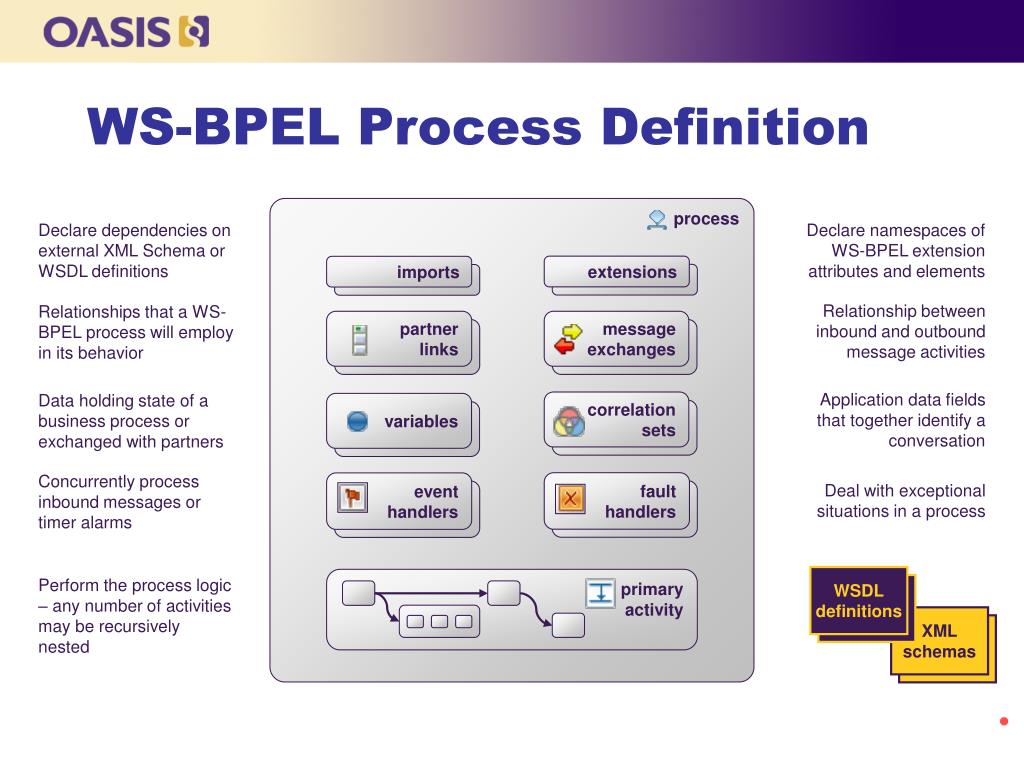 OASIS

WS-BPEL Process Definition

Declare dependencies on external XML Schema or WSDL definitions

Relationships that a WS-BPEL process will employ in its behavior

Data holding state of a business process or exchanged with partners

Concurrently process inbound messages or timer alarms

Perform the process logic – any number of activities may be recursively nested

process

imports

extensions

partner links

message exchanges

variables

correlation sets

event handlers

fault handlers

primary activity

Declare namespaces of WS-BPEL extension attributes and elements

Relationship between inbound and outbound message activities

Application data fields that together identify a conversation

Deal with exceptional situations in a process

WSDL definitions

XML schemas